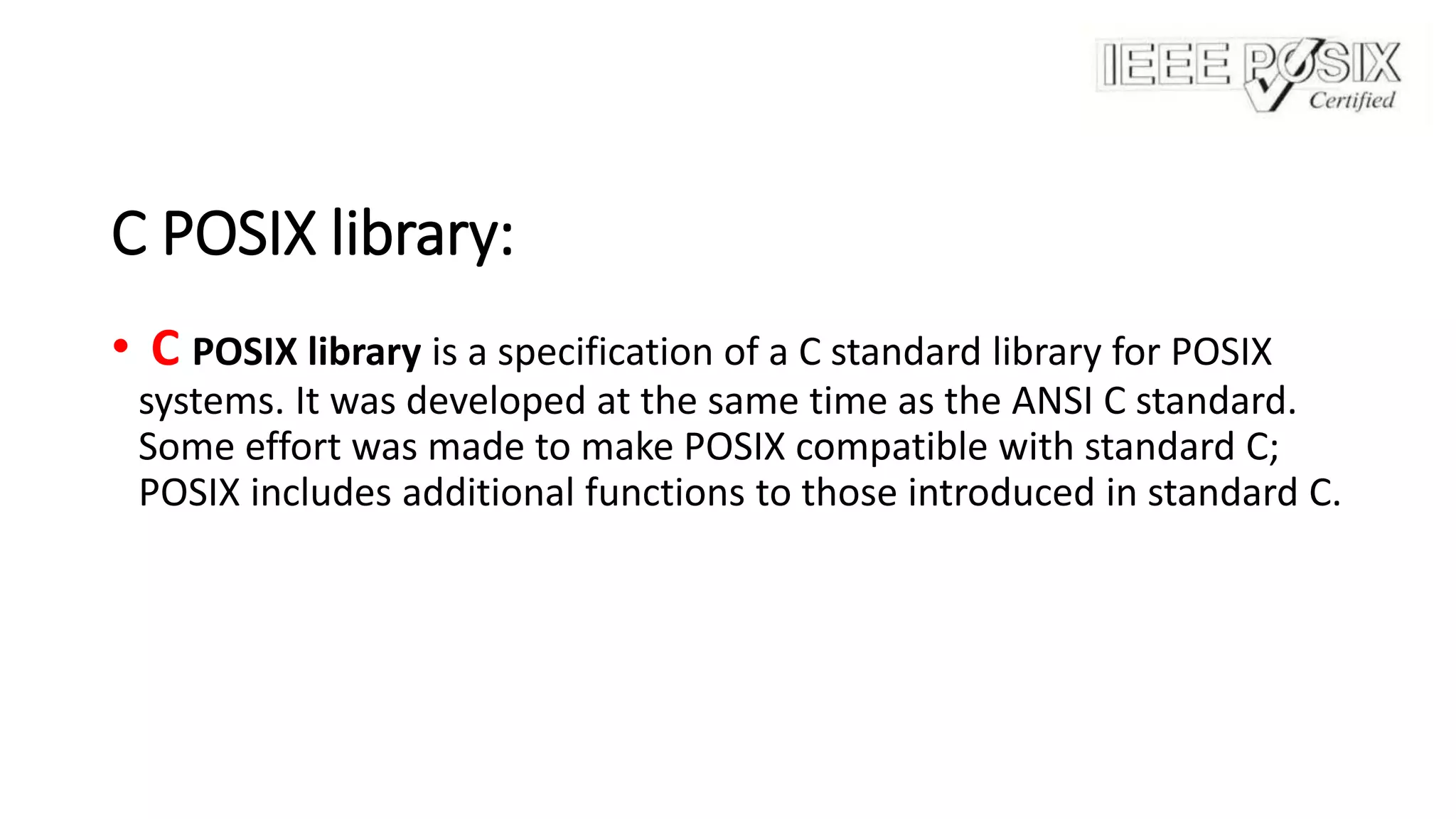 IEEE POSIX Certified

C POSIX library:

• C POSIX library is a specification of a C standard library for POSIX systems. It was developed at the same time as the ANSI C standard. Some effort was made to make POSIX compatible with standard C; POSIX includes additional functions to those introduced in standard C.